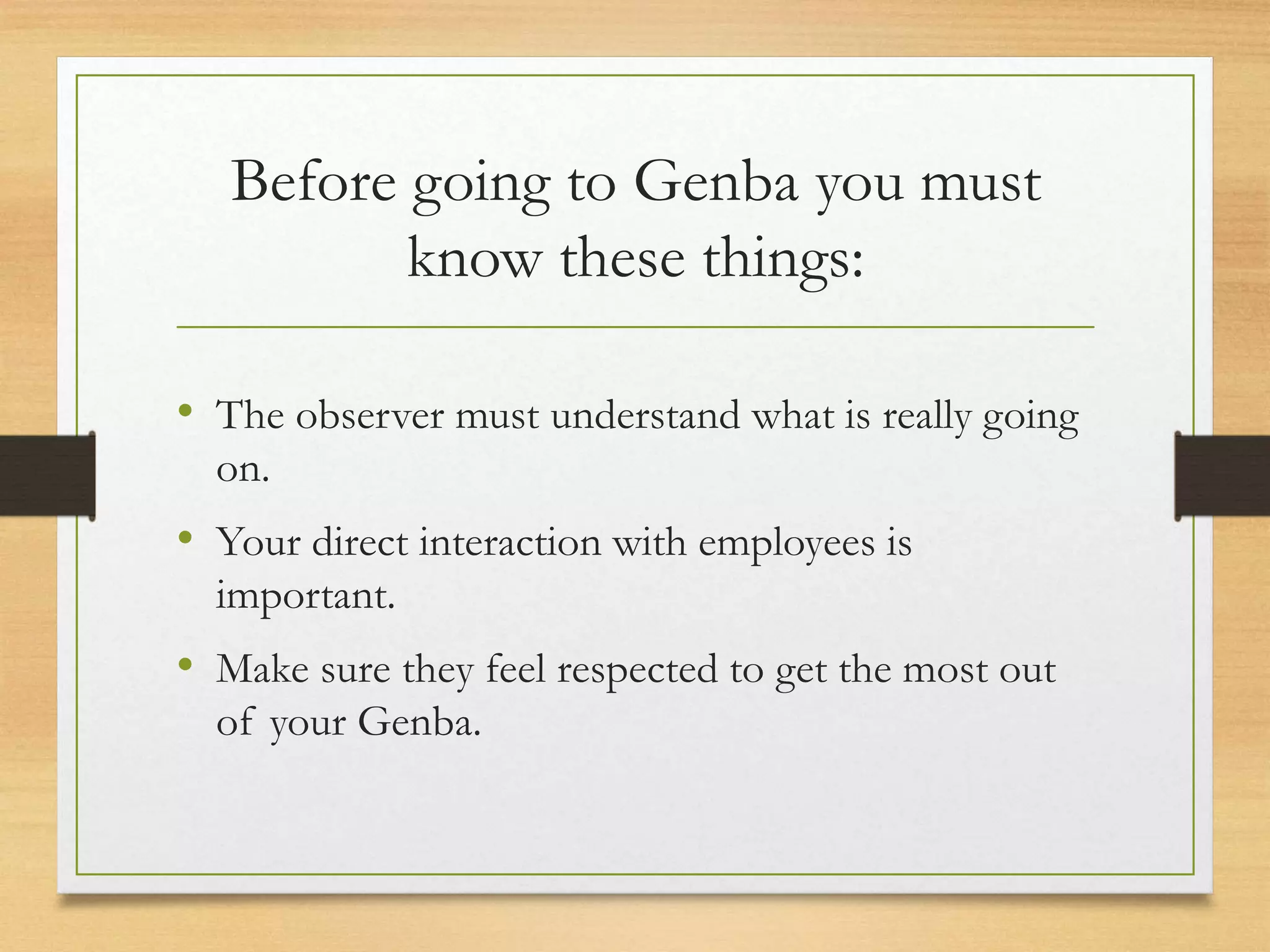 Before going to Genba you must know these things:

• The observer must understand what is really going on.

• Your direct interaction with employees is important.

• Make sure they feel respected to get the most out of your Genba.